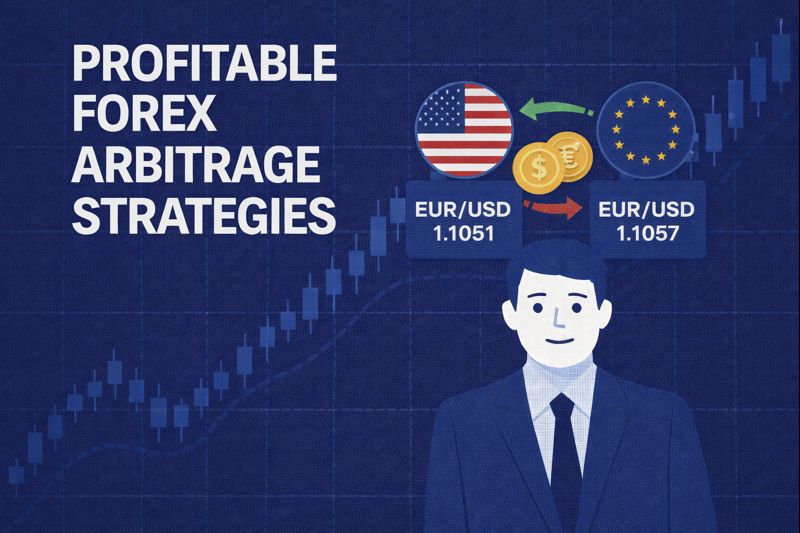 PROFITABLE FOREX ARBITRAGE STRATEGIES

$

€

EUR/USD
1.1051

EUR/USD
1.1057